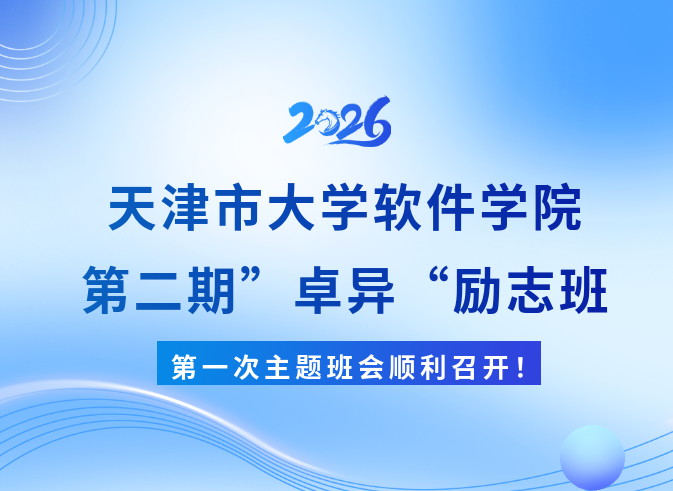 2026

天津市大学软件学院

第二期”卓异“励志班

第一次主题班会顺利召开！